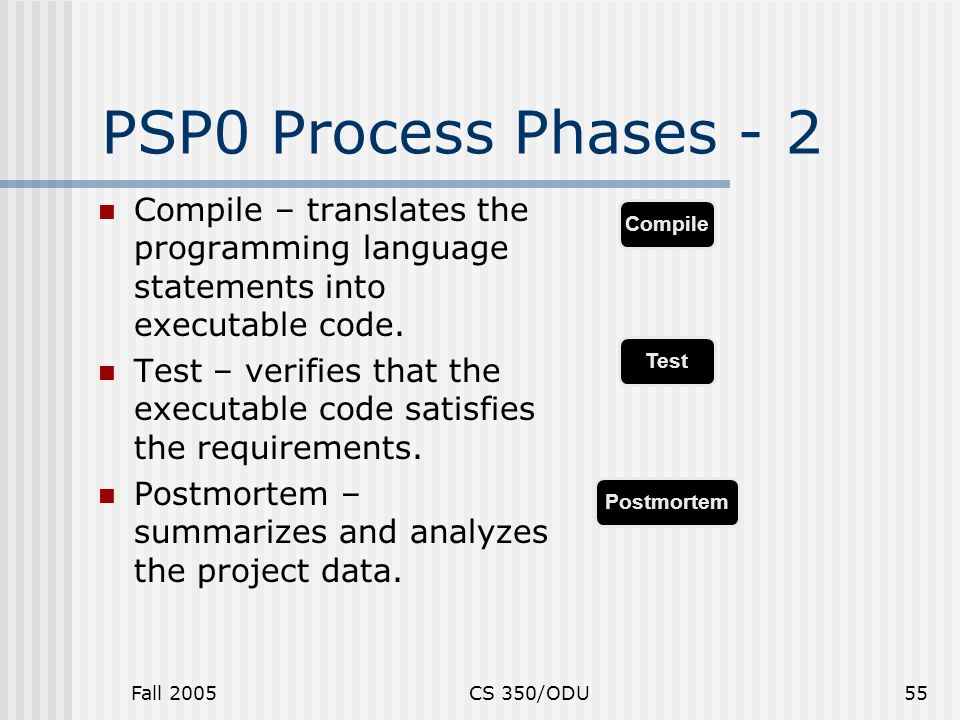 PSP0 Process Phases - 2

- Compile – translates the programming language statements into executable code.
- Test – verifies that the executable code satisfies the requirements.
- Postmortem – summarizes and analyzes the project data.

Compile

Test

Postmortem

Fall 2005    CS 350/ODU    55